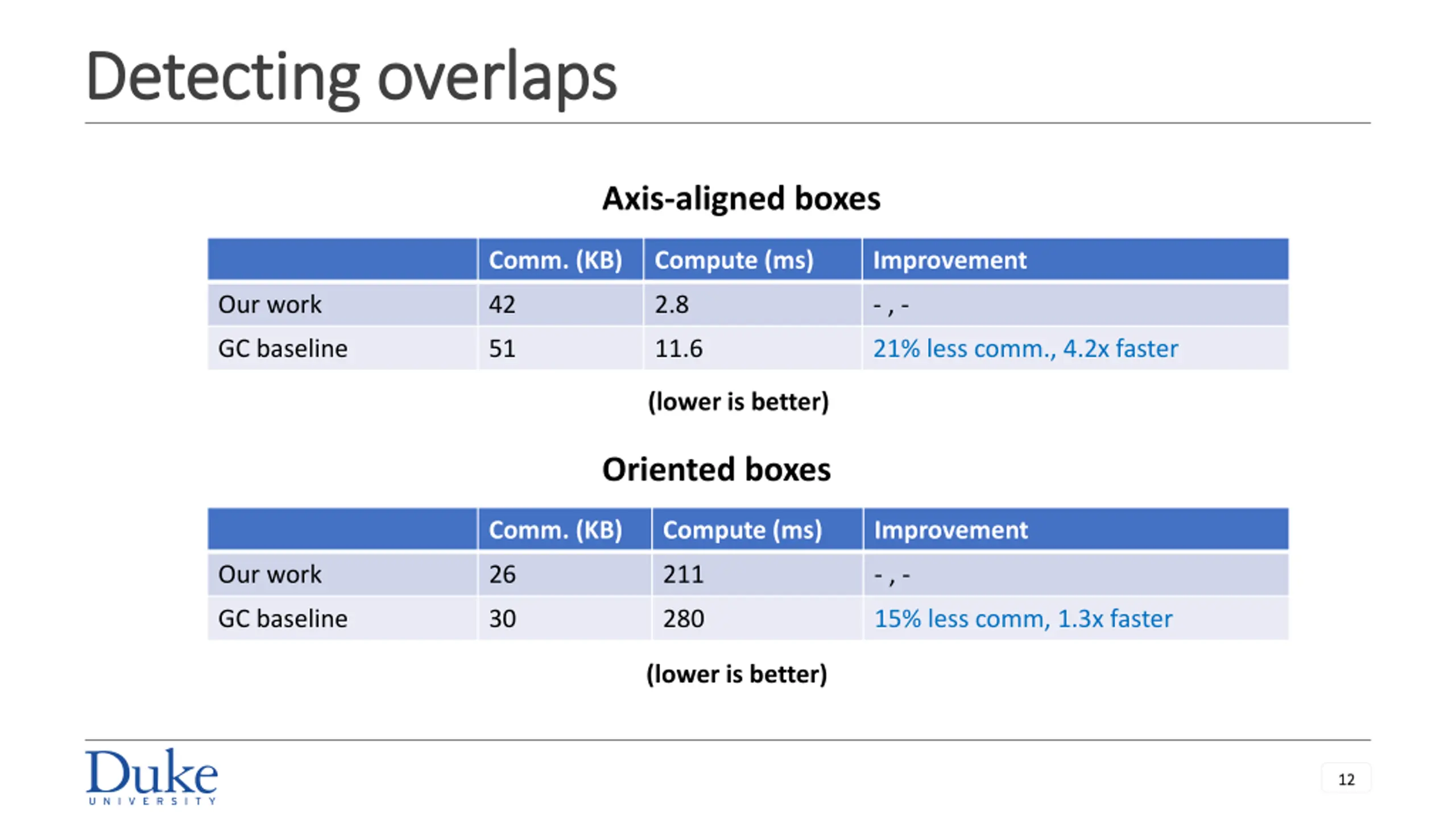 Detecting overlaps

Axis-aligned boxes

| | Comm. (KB) | Compute (ms) | Improvement |
|---|---|---|---|
| Our work | 42 | 2.8 | - , - |
| GC baseline | 51 | 11.6 | 21% less comm., 4.2x faster |

(lower is better)

Oriented boxes

| | Comm. (KB) | Compute (ms) | Improvement |
|---|---|---|---|
| Our work | 26 | 211 | - , - |
| GC baseline | 30 | 280 | 15% less comm, 1.3x faster |

(lower is better)

Duke
UNIVERSITY

12